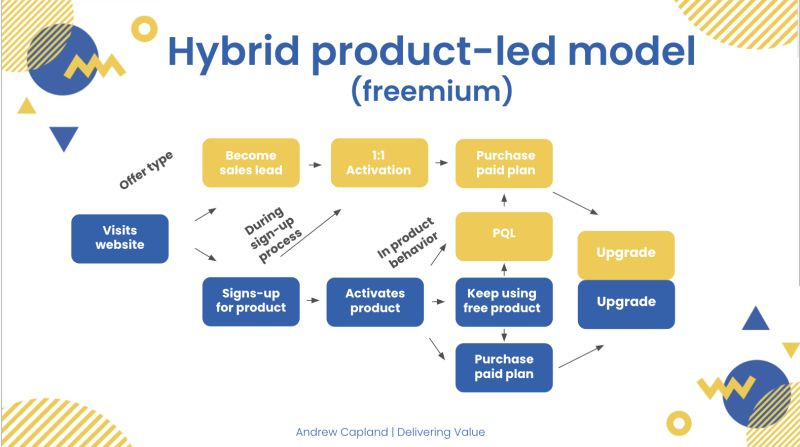 Hybrid product-led model
(freemium)

Offer type

Become sales lead

1:1 Activation

Purchase paid plan

Visits website

During sign-up process

In product behavior

PQL

Upgrade

Signs-up for product

Activates product

Keep using free product

Upgrade

Purchase paid plan

Andrew Capland | Delivering Value